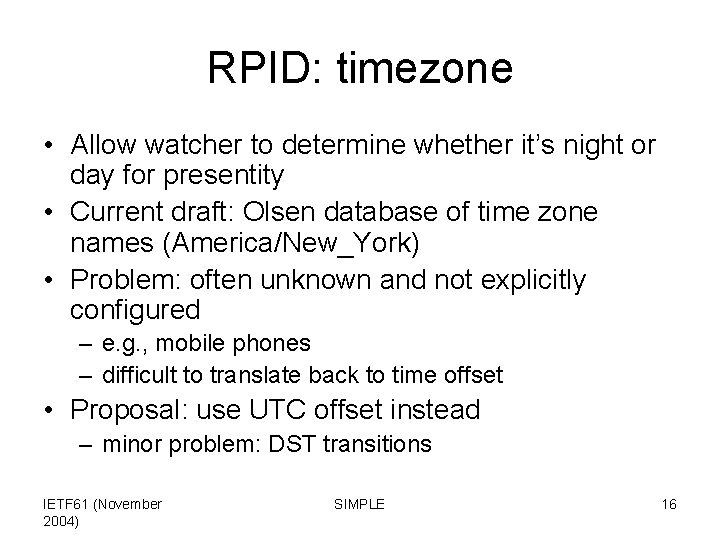 RPID: timezone

• Allow watcher to determine whether it's night or day for presentity
• Current draft: Olsen database of time zone names (America/New_York)
• Problem: often unknown and not explicitly configured
– e.g., mobile phones
– difficult to translate back to time offset
• Proposal: use UTC offset instead
– minor problem: DST transitions

IETF61 (November 2004)

SIMPLE

16